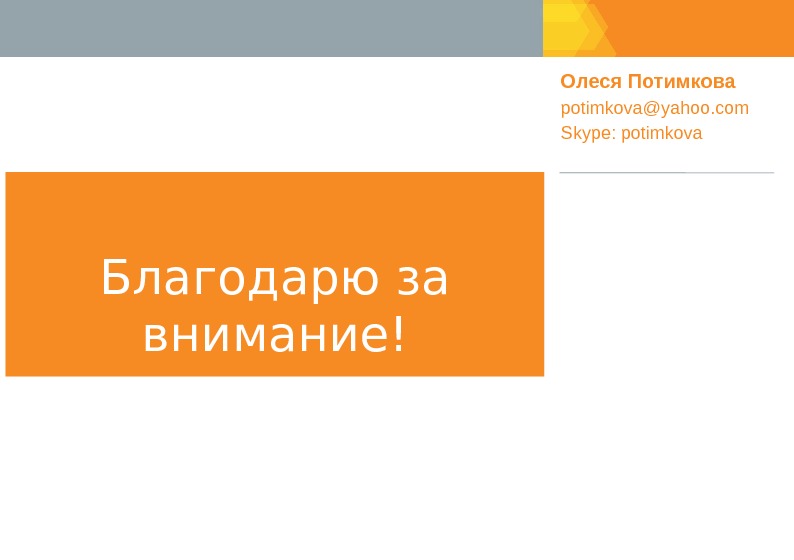 Олеся Потимкова
potimkova@yahoo.com
Skype: potimkova

Благодарю за внимание!